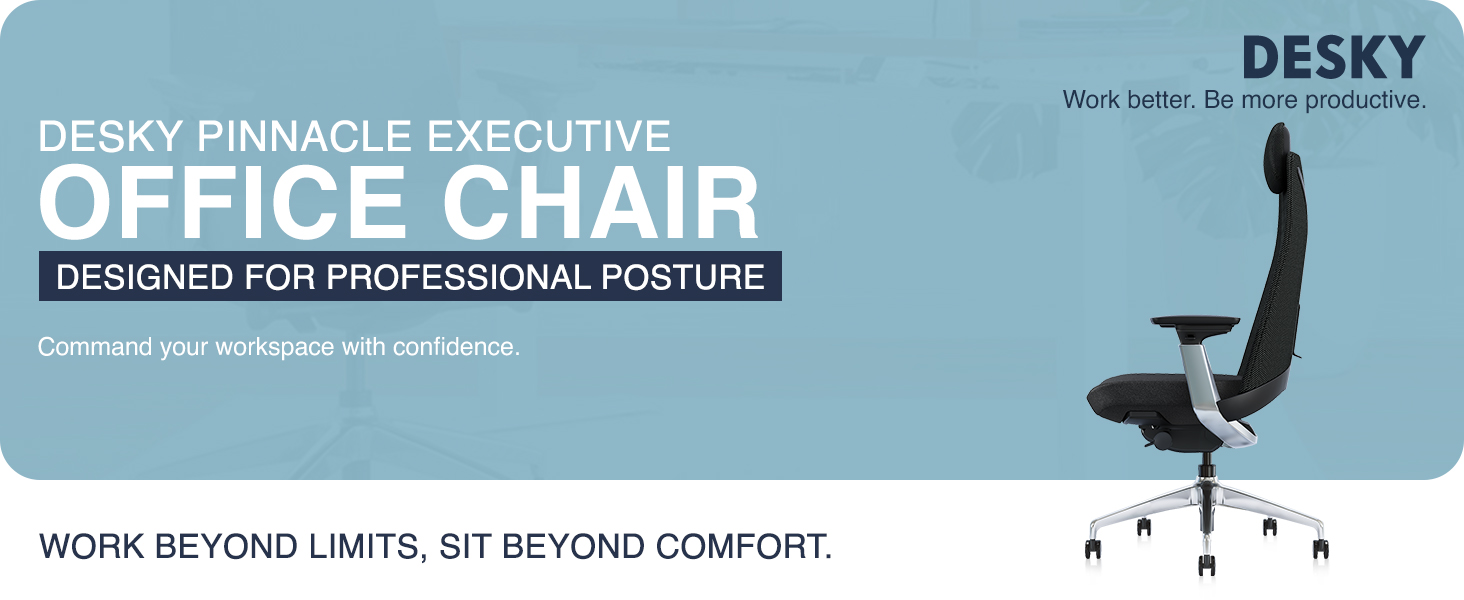 DESKY
Work better. Be more productive.

DESKY PINNACLE EXECUTIVE
OFFICE CHAIR
DESIGNED FOR PROFESSIONAL POSTURE

Command your workspace with confidence.

WORK BEYOND LIMITS, SIT BEYOND COMFORT.